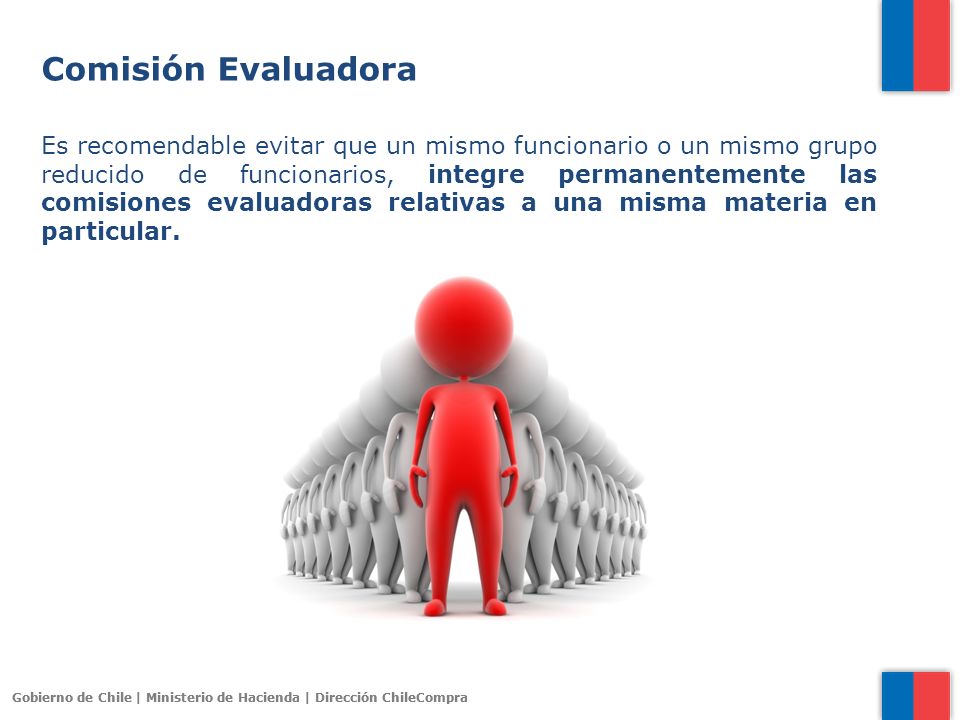 Comisión Evaluadora

Es recomendable evitar que un mismo funcionario o un mismo grupo reducido de funcionarios, integre permanentemente las comisiones evaluadoras relativas a una misma materia en particular.

Gobierno de Chile | Ministerio de Hacienda | Dirección ChileCompra